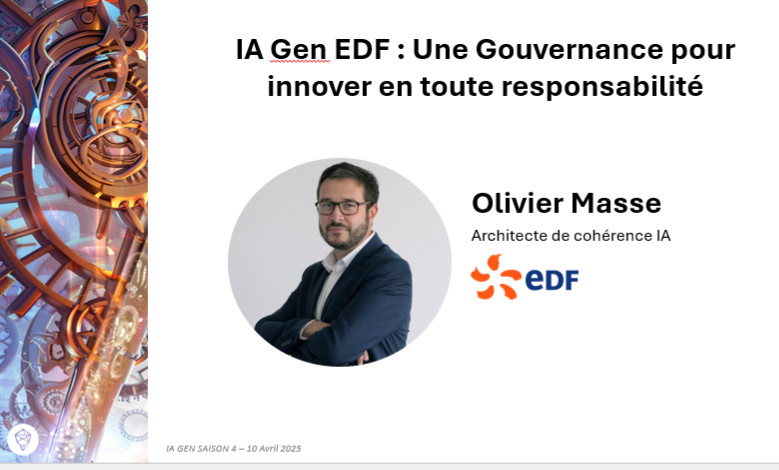 IA Gen EDF : Une Gouvernance pour innover en toute responsabilité

Olivier Masse

Architecte de cohérence IA

eDF

IA GEN SAISON 4 – 10 Avril 2025